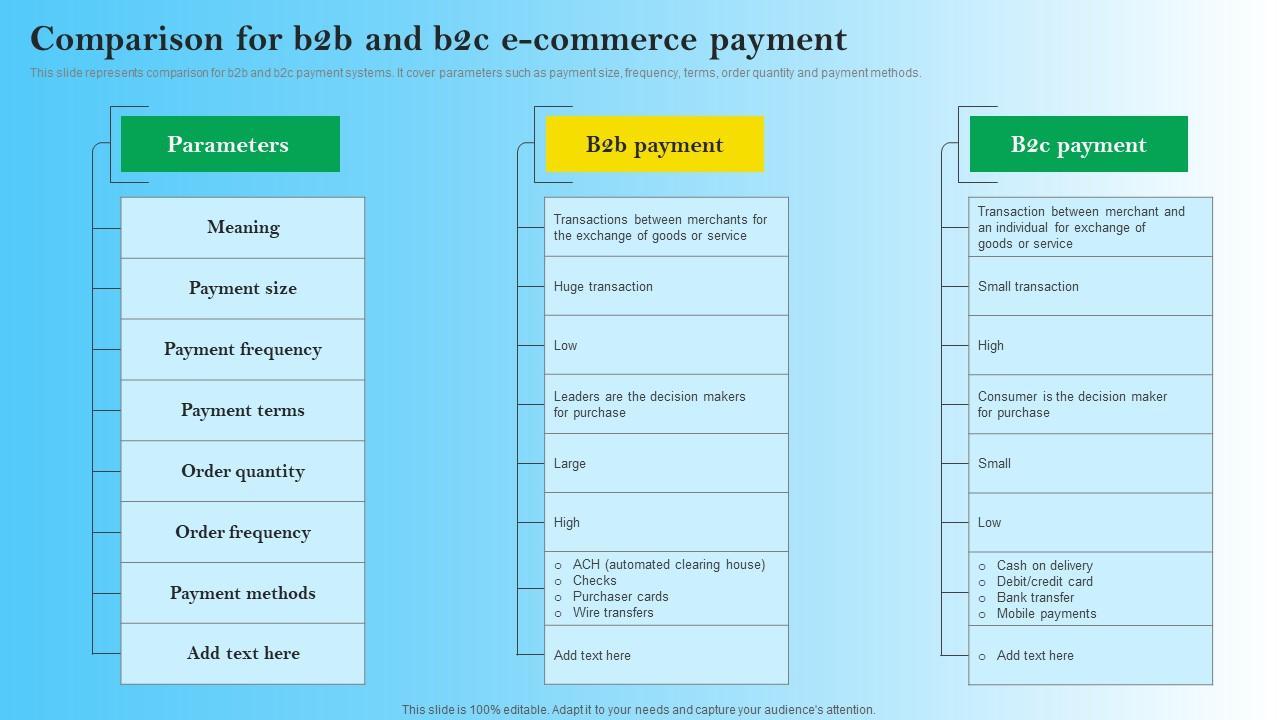 Comparison for b2b and b2c e-commerce payment

This slide represents comparison for b2b and b2c payment systems. It cover parameters such as payment size, frequency, terms, order quantity and payment methods.

| Parameters | B2b payment | B2c payment |
|---|---|---|
| Meaning | Transactions between merchants for the exchange of goods or service | Transaction between merchant and an individual for exchange of goods or service |
| Payment size | Huge transaction | Small transaction |
| Payment frequency | Low | High |
| Payment terms | Leaders are the decision makers for purchase | Consumer is the decision maker for purchase |
| Order quantity | Large | Small |
| Order frequency | High | Low |
| Payment methods | o ACH (automated clearing house) o Checks o Purchaser cards o Wire transfers | o Cash on delivery o Debit/credit card o Bank transfer o Mobile payments |
| Add text here | Add text here | o Add text here |

This slide is 100% editable. Adapt it to your needs and capture your audience's attention.